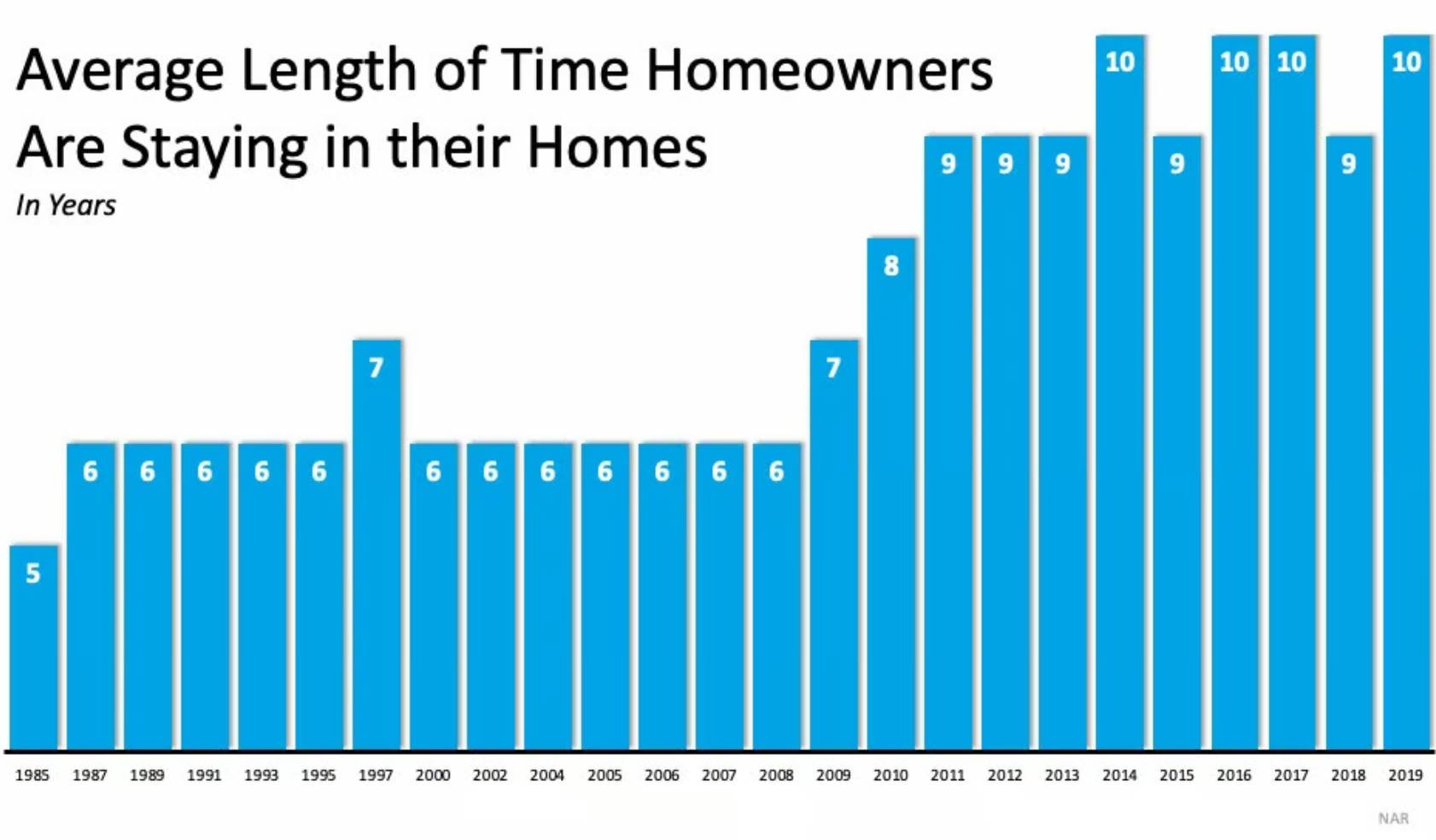 Average Length of Time Homeowners Are Staying in their Homes

In Years

5 6 6 6 6 6 7 6 6 6 6 6 6 6 7 8 9 9 9 10 9 10 10 9 10

1985 1987 1989 1991 1993 1995 1997 2000 2002 2004 2005 2006 2007 2008 2009 2010 2011 2012 2013 2014 2015 2016 2017 2018 2019

NAR